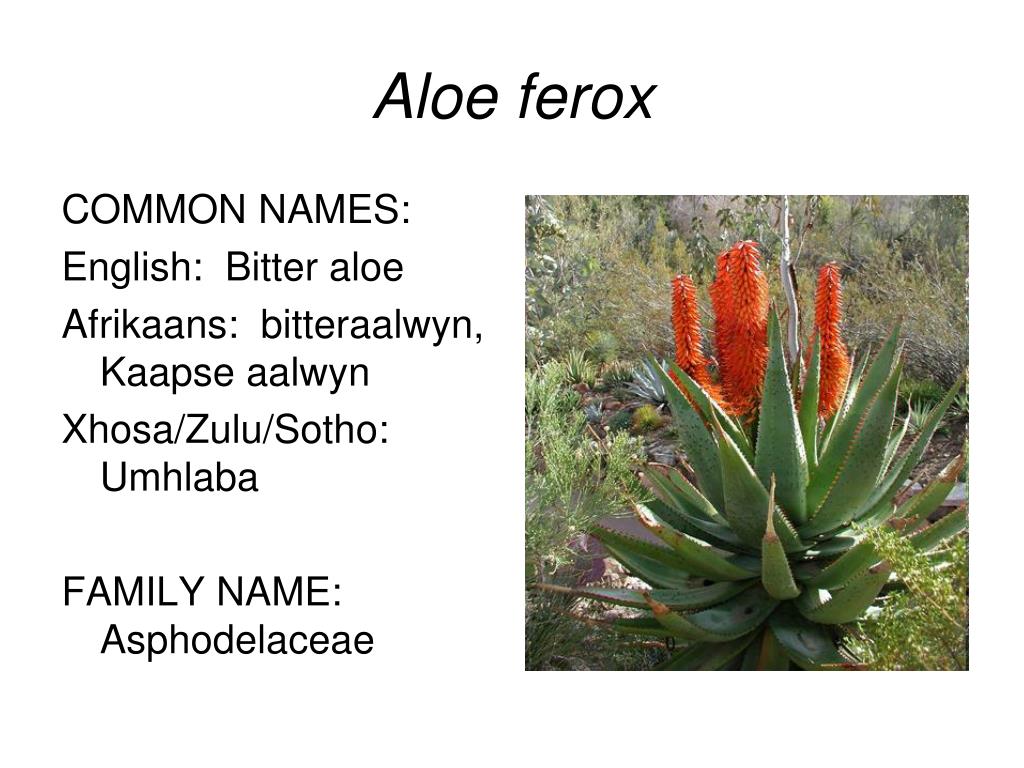 Aloe ferox

COMMON NAMES:
English: Bitter aloe
Afrikaans: bitteraalwyn, Kaapse aalwyn
Xhosa/Zulu/Sotho: Umhlaba

FAMILY NAME: Asphodelaceae